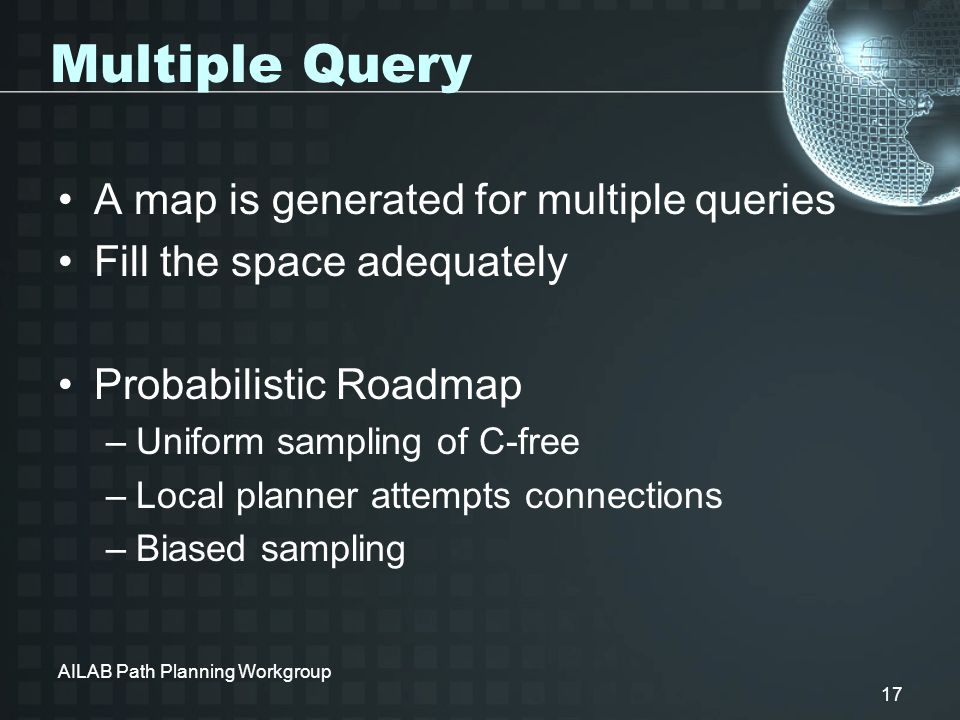 Multiple Query

• A map is generated for multiple queries
• Fill the space adequately

• Probabilistic Roadmap
– Uniform sampling of C-free
– Local planner attempts connections
– Biased sampling

AILAB Path Planning Workgroup

17